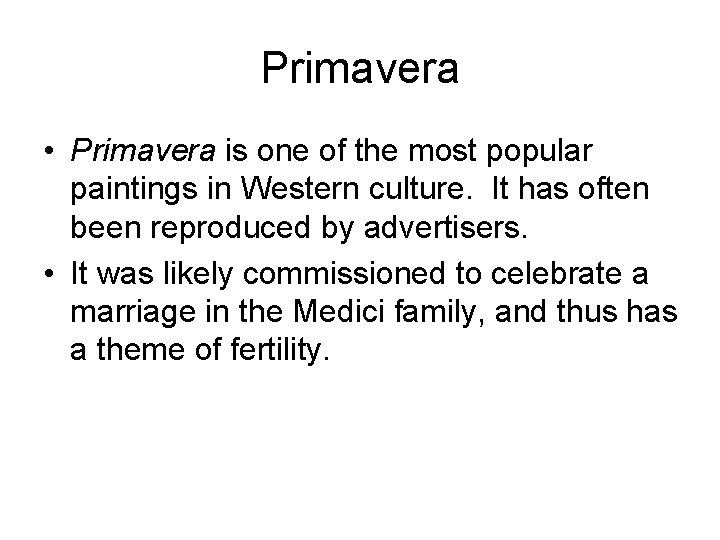 Primavera

• Primavera is one of the most popular paintings in Western culture.  It has often been reproduced by advertisers.

• It was likely commissioned to celebrate a marriage in the Medici family, and thus has a theme of fertility.